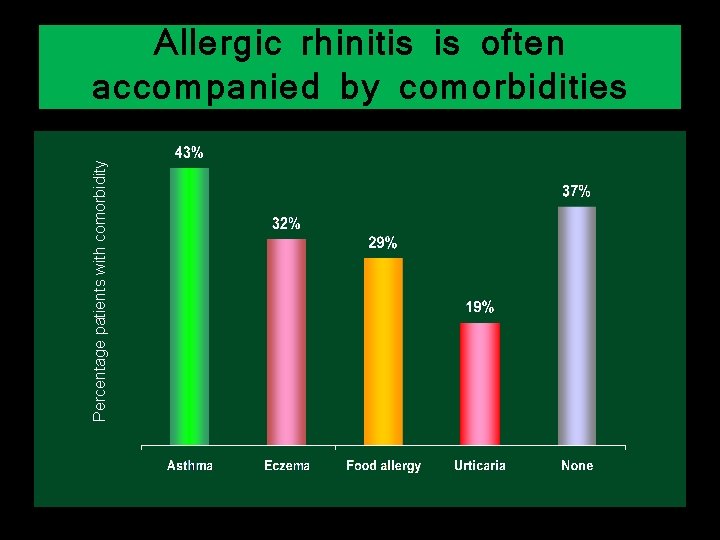 Allergic rhinitis is often accompanied by comorbidities

Percentage patients with comorbidity

43%
32%
29%
19%
37%

Asthma
Eczema
Food allergy
Urticaria
None